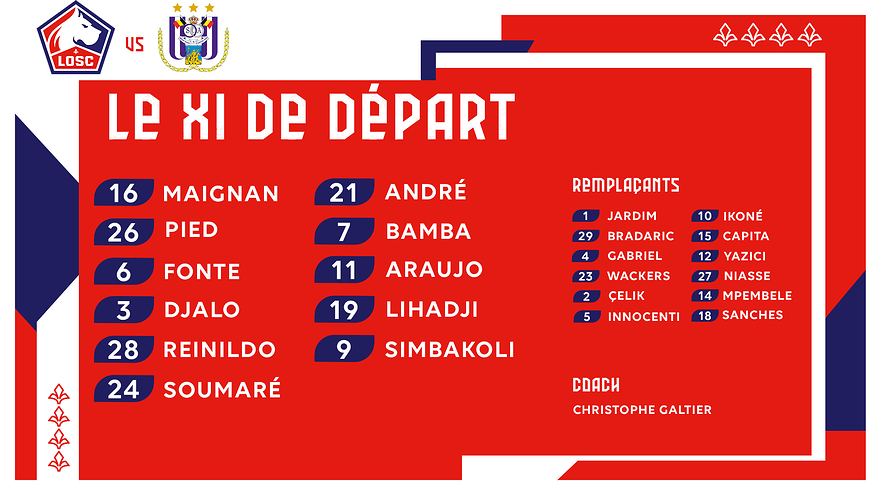 LOSC VS

LE XI DE DÉPART

16 MAIGNAN
26 PIED
6 FONTE
3 DJALO
28 REINILDO
24 SOUMARÉ

21 ANDRÉ
7 BAMBA
11 ARAUJO
19 LIHADJI
9 SIMBAKOLI

REMPLAÇANTS

1 JARDIM
29 BRADARIC
4 GABRIEL
23 WACKERS
2 ÇELIK
5 INNOCENTI

10 IKONÉ
15 CAPITA
12 YAZICI
27 NIASSE
14 MPEMBELE
18 SANCHES

COACH
CHRISTOPHE GALTIER